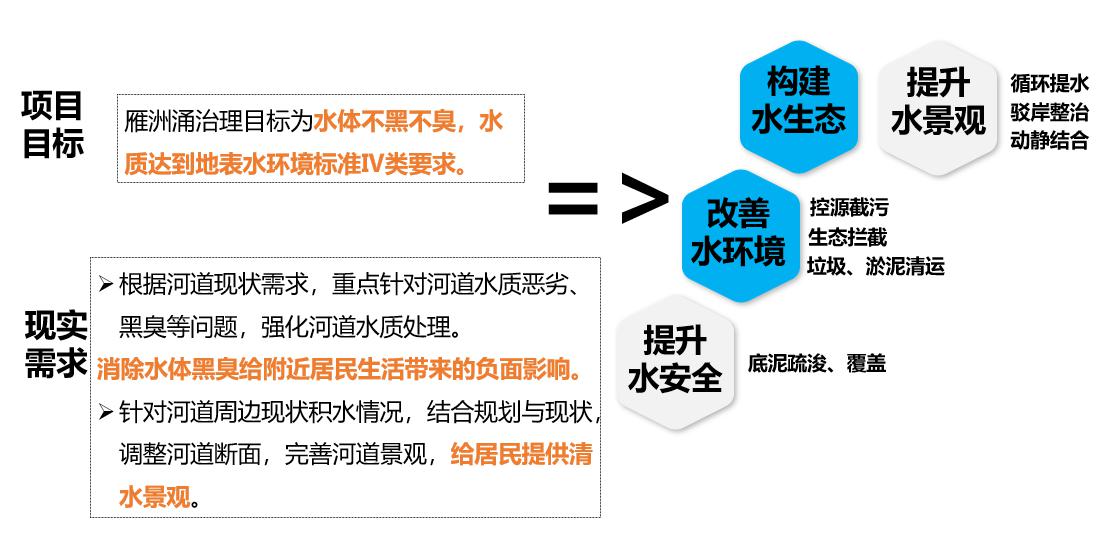 项目目标

雁洲涌治理目标为水体不黑不臭，水质达到地表水环境标准IV类要求。

现实需求

➢ 根据河道现状需求，重点针对河道水质恶劣、黑臭等问题，强化河道水质处理。

消除水体黑臭给附近居民生活带来的负面影响。

➢ 针对河道周边现状积水情况，结合规划与现状，调整河道断面，完善河道景观，给居民提供清水景观。

= >

构建水生态

提升水景观

循环提水
驳岸整治
动静结合

改善水环境

控源截污
生态拦截
垃圾、淤泥清运

提升水安全

底泥疏浚、覆盖